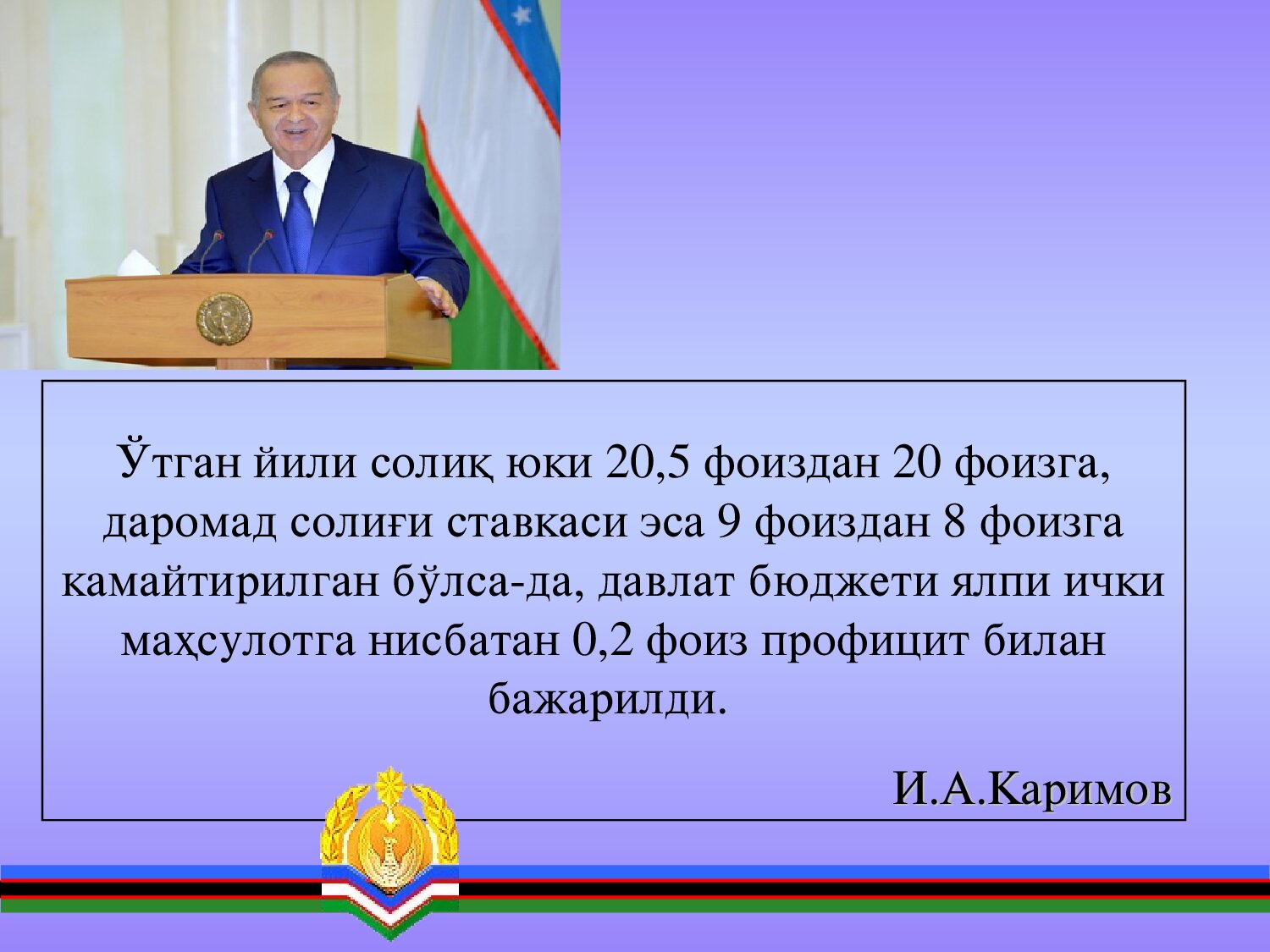 Ўтган йили солиқ юки 20,5 фоиздан 20 фоизга, даромад солиғи ставкаси эса 9 фоиздан 8 фоизга камайтирилган бўлса-да, давлат бюджети ялпи ички маҳсулотга нисбатан 0,2 фоиз профицит билан бажарилди.

И.А.Каримов